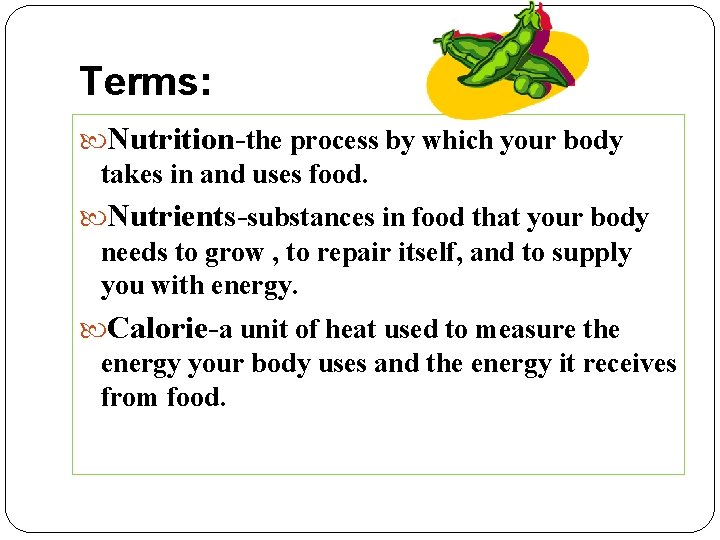 Terms:

Nutrition-the process by which your body takes in and uses food.

Nutrients-substances in food that your body needs to grow , to repair itself, and to supply you with energy.

Calorie-a unit of heat used to measure the energy your body uses and the energy it receives from food.